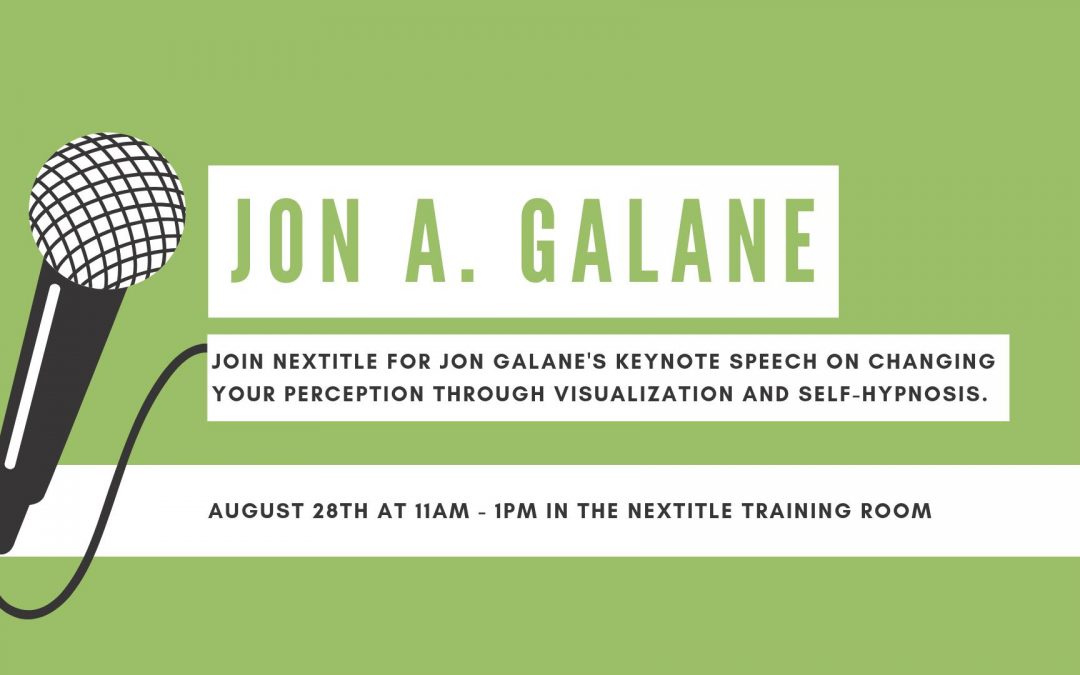 JON A. GALANE

JOIN NEXTITLE FOR JON GALANE'S KEYNOTE SPEECH ON CHANGING YOUR PERCEPTION THROUGH VISUALIZATION AND SELF-HYPNOSIS.

AUGUST 28TH AT 11AM - 1PM IN THE NEXTITLE TRAINING ROOM